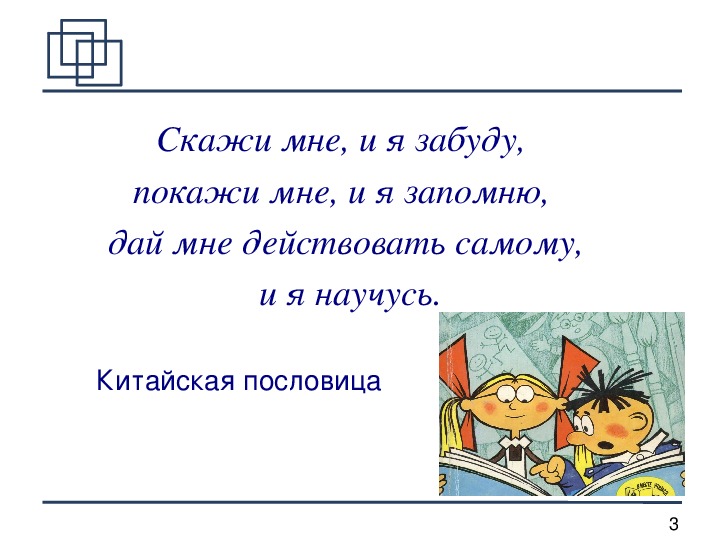 Скажи мне, и я забуду,
покажи мне, и я запомню,
дай мне действовать самому,
и я научусь.

Китайская пословица

3